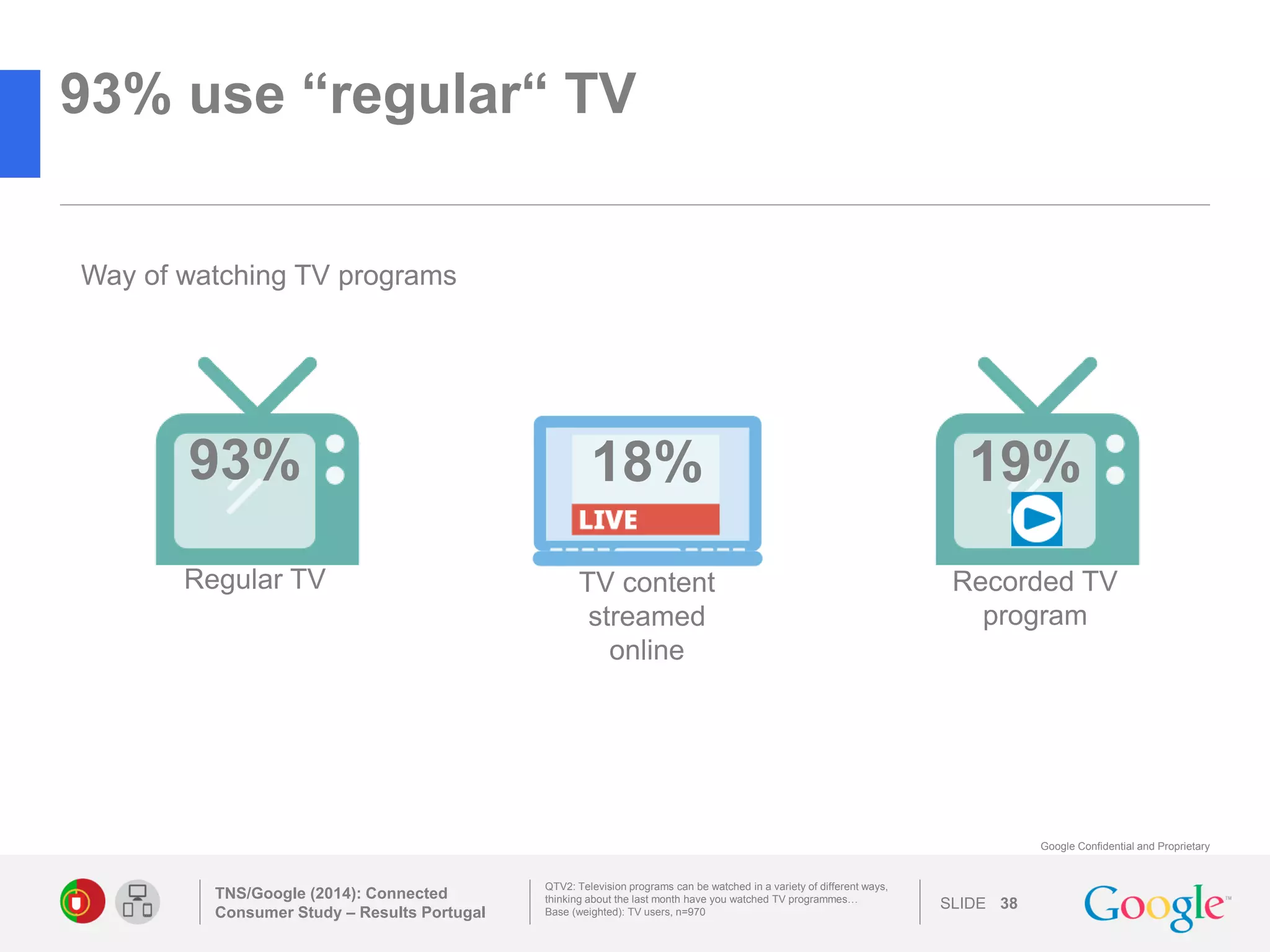 93% use “regular“ TV

Way of watching TV programs

93%

Regular TV

18%

LIVE

TV content streamed online

19%

Recorded TV program

Google Confidential and Proprietary

TNS/Google (2014): Connected Consumer Study – Results Portugal

QTV2: Television programs can be watched in a variety of different ways, thinking about the last month have you watched TV programmes…
Base (weighted): TV users, n=970

SLIDE 38

Google™